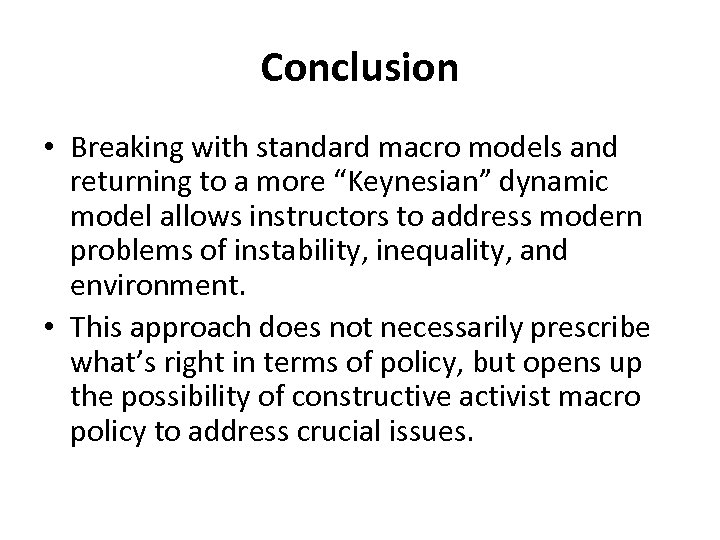 Conclusion

• Breaking with standard macro models and returning to a more “Keynesian” dynamic model allows instructors to address modern problems of instability, inequality, and environment.
• This approach does not necessarily prescribe what’s right in terms of policy, but opens up the possibility of constructive activist macro policy to address crucial issues.